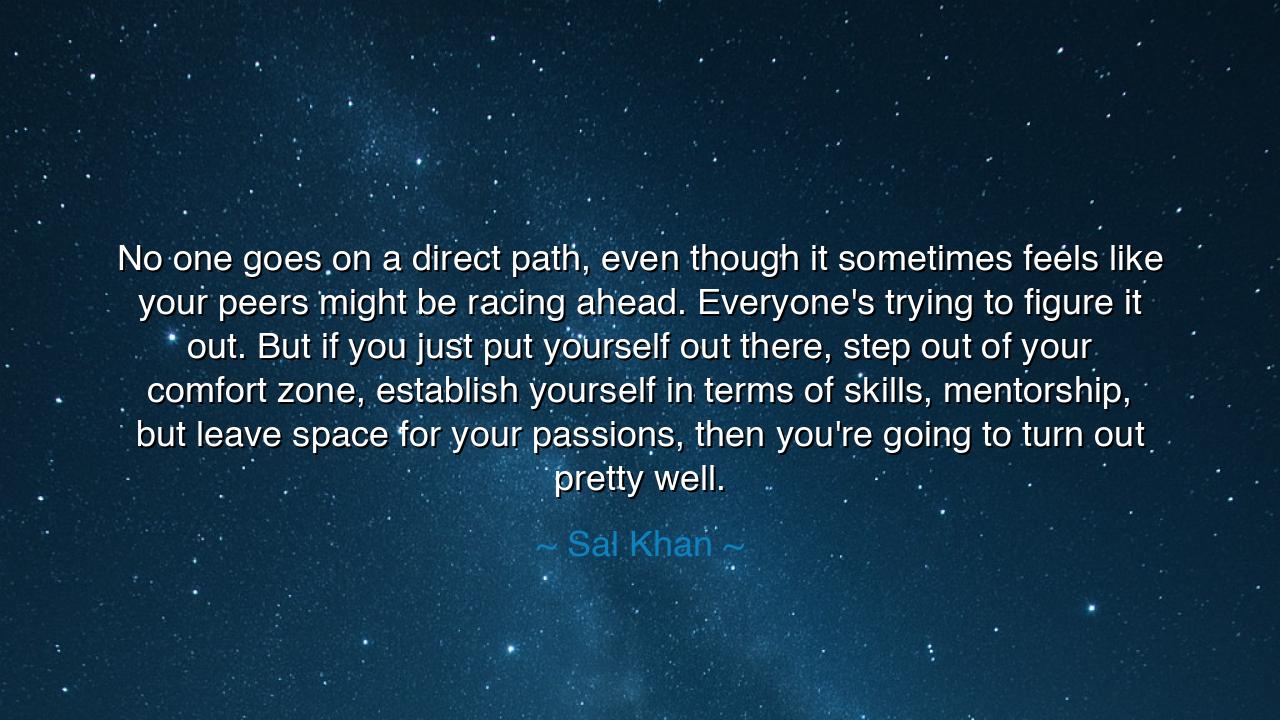 No one goes on a direct path, even though it sometimes feels like your peers might be racing ahead. Everyone's trying to figure it out. But if you just put yourself out there, step out of your comfort zone, establish yourself in terms of skills, mentorship, but leave space for your passions, then you're going to turn out pretty well.

~ Sal Khan ~